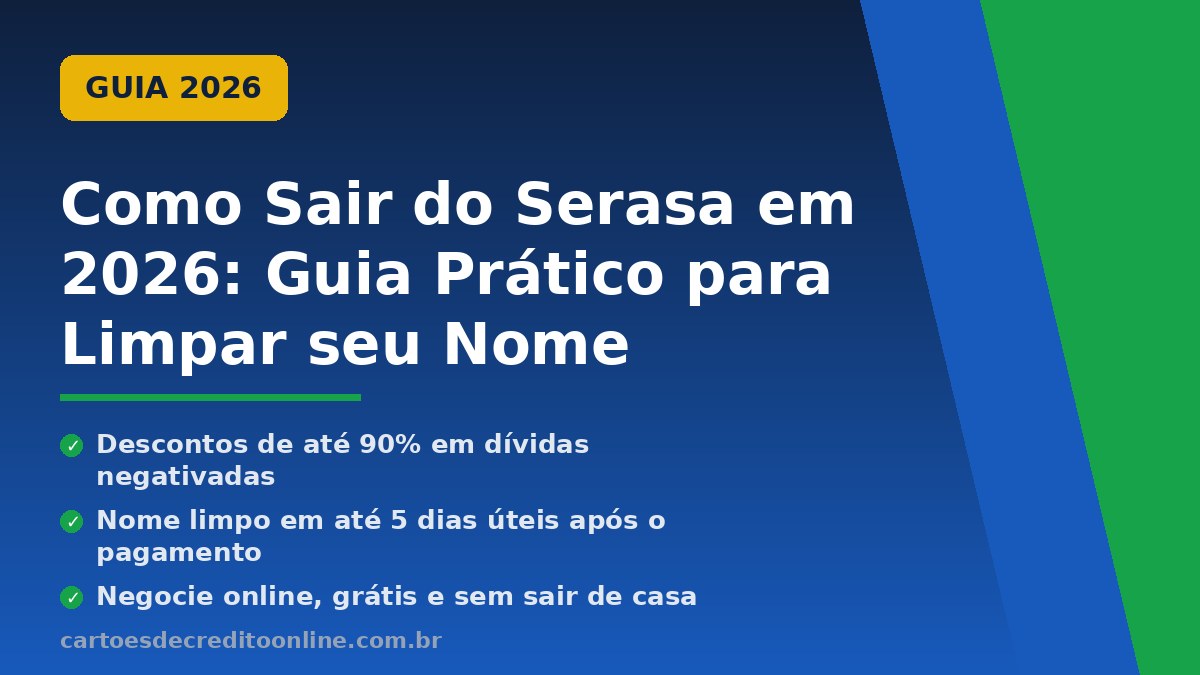 GUIA 2026

Como Sair do Serasa em 2026: Guia Prático para Limpar seu Nome

✓ Descontos de até 90% em dívidas negativadas

✓ Nome limpo em até 5 dias úteis após o pagamento

✓ Negocie online, grátis e sem sair de casa

cartoesdecreditoonline.com.br